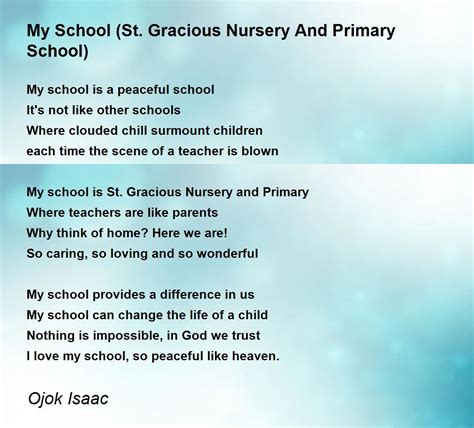 My School (St. Gracious Nursery And Primary School)

My school is a peaceful school
It's not like other schools
Where clouded chill surmount children
each time the scene of a teacher is blown

My school is St. Gracious Nursery and Primary
Where teachers are like parents
Why think of home? Here we are!
So caring, so loving and so wonderful

My school provides a difference in us
My school can change the life of a child
Nothing is impossible, in God we trust
I love my school, so peaceful like heaven.

Ojok Isaac